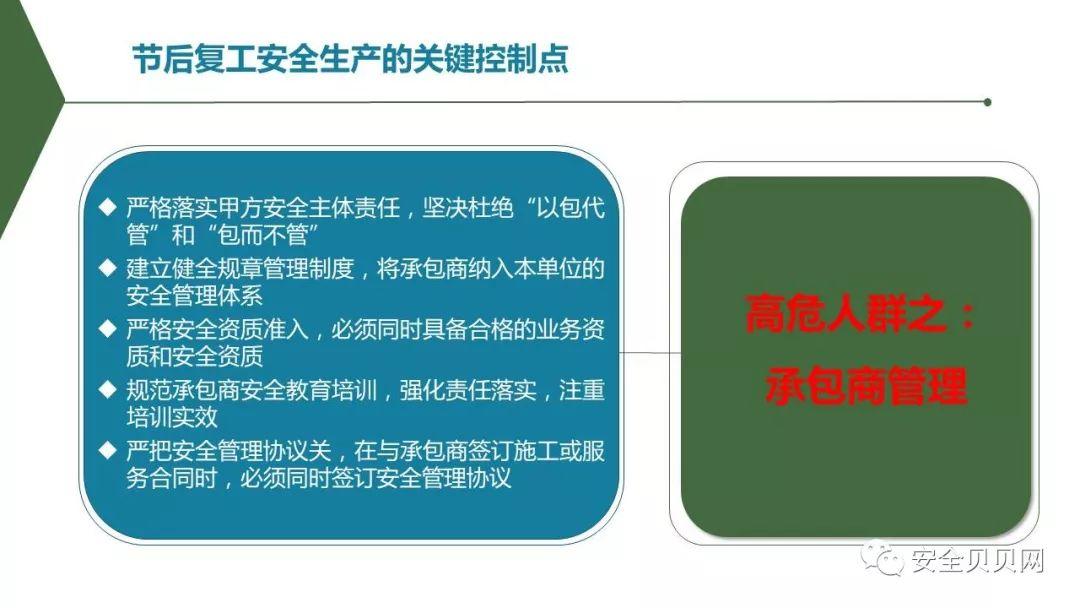 节后复工安全生产的关键控制点

◆ 严格落实甲方安全主体责任，坚决杜绝“以包代管”和“包而不管”
◆ 建立健全规章管理制度，将承包商纳入本单位的安全管理体系
◆ 严格安全资质准入，必须同时具备合格的业务资质和安全资质
◆ 规范承包商安全教育培训，强化责任落实，注重培训实效
◆ 严把安全管理协议关，在与承包商签订施工或服务合同时，必须同时签订安全管理协议

高危人群之：
承包商管理

安全贝贝网